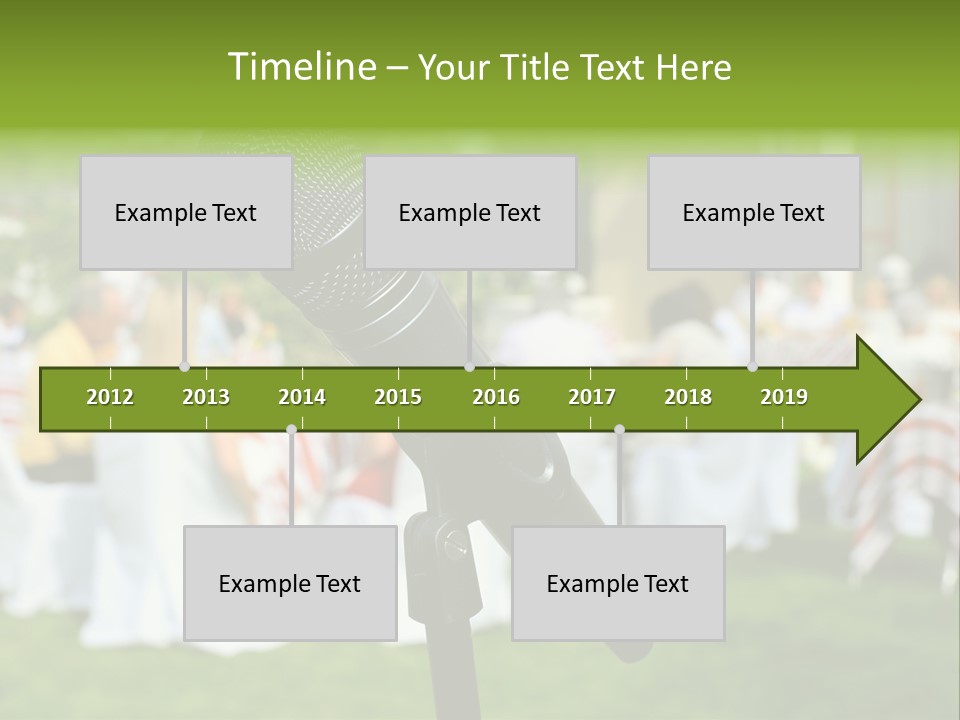 Timeline – Your Title Text Here

Example Text

Example Text

Example Text

2012 2013 2014 2015 2016 2017 2018 2019

Example Text

Example Text